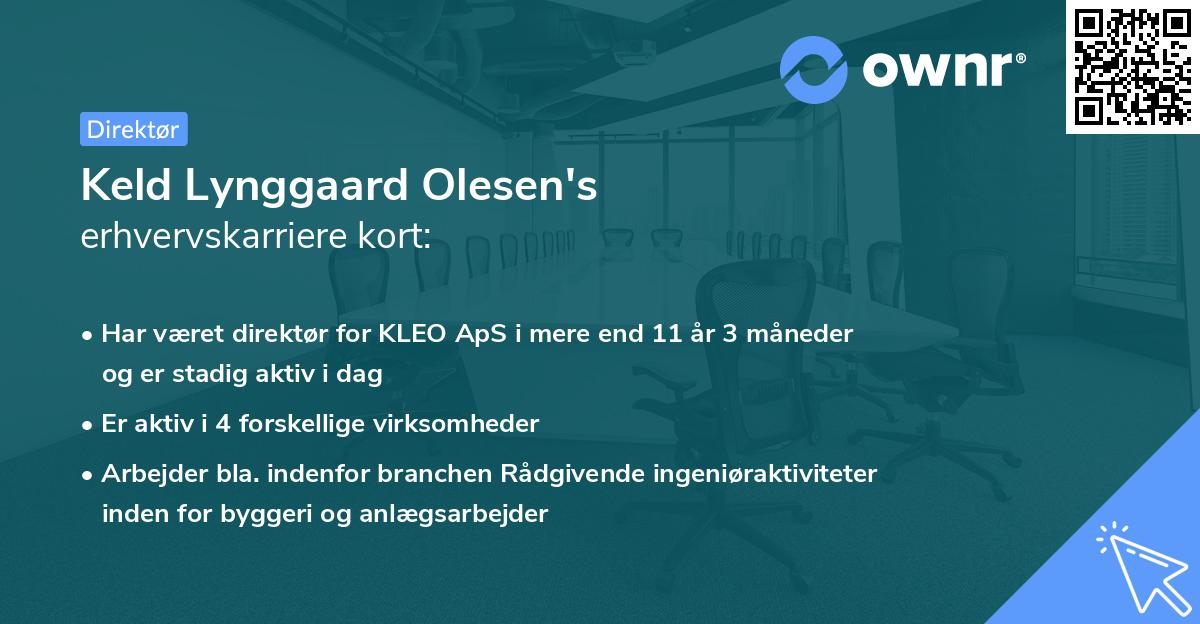 ownr®

Direktør

Keld Lynggaard Olesen's erhvervskarriere kort:

• Har været direktør for KLEO ApS i mere end 11 år 3 måneder og er stadig aktiv i dag

• Er aktiv i 4 forskellige virksomheder

• Arbejder bla. indenfor branchen Rådgivende ingeniøraktiviteter inden for byggeri og anlægsarbejder